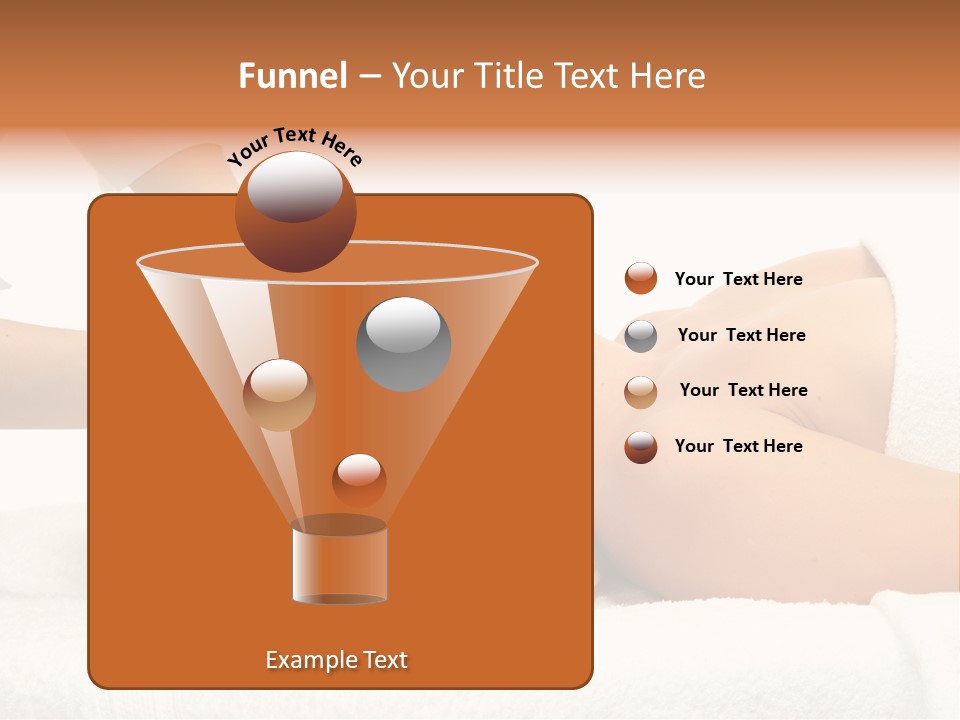 Funnel – Your Title Text Here

Your Text Here

Your Text Here

Your Text Here

Your Text Here

Your Text Here

Example Text